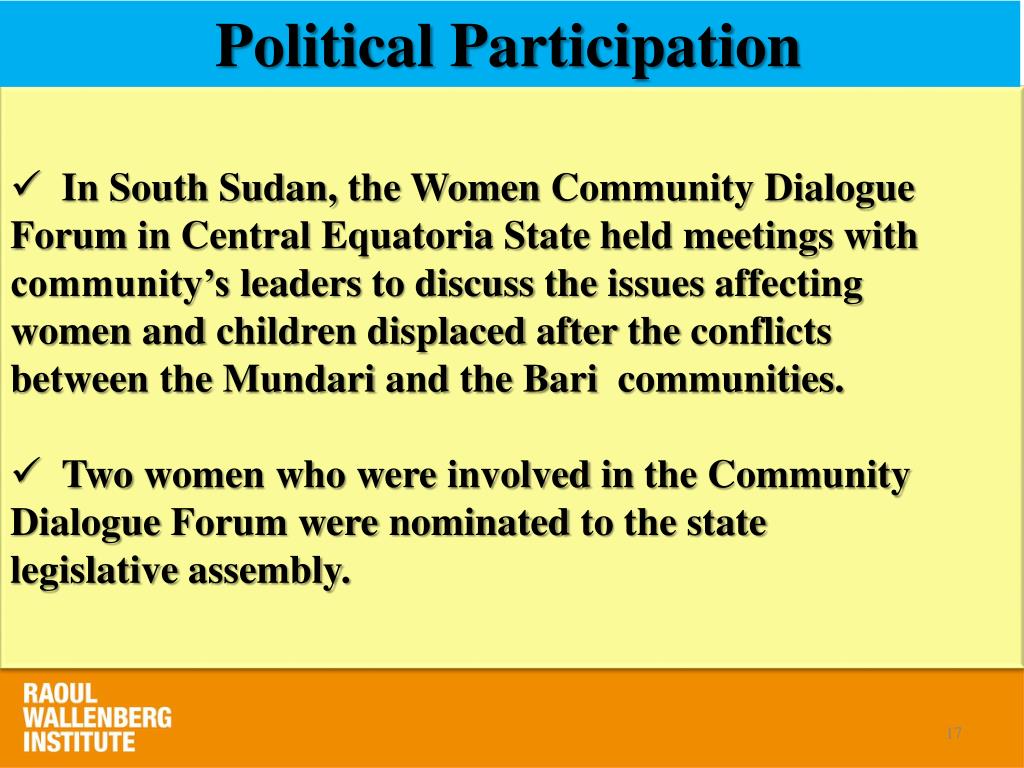 Political Participation

✓ In South Sudan, the Women Community Dialogue Forum in Central Equatoria State held meetings with community’s leaders to discuss the issues affecting women and children displaced after the conflicts between the Mundari and the Bari communities.

✓ Two women who were involved in the Community Dialogue Forum were nominated to the state legislative assembly.

RAOUL WALLENBERG INSTITUTE

17